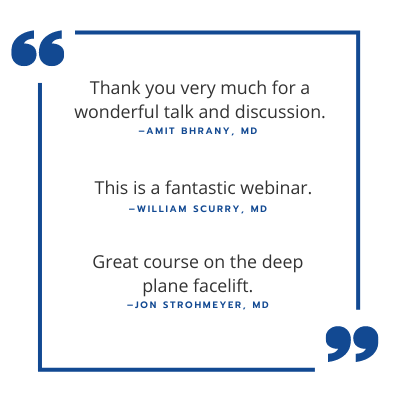 “

Thank you very much for a wonderful talk and discussion.
–AMIT BHRANY, MD

This is a fantastic webinar.
–WILLIAM SCURRY, MD

Great course on the deep plane facelift.
–JON STROHMEYER, MD

”